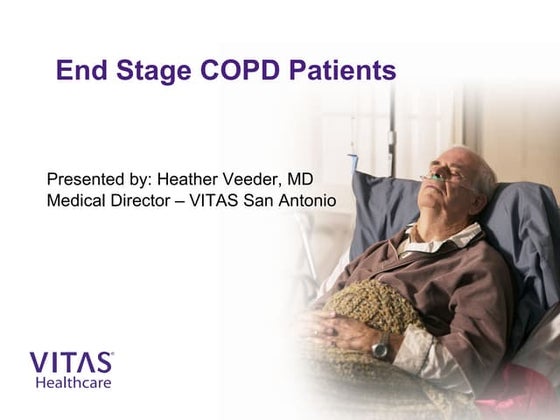 End Stage COPD Patients

Presented by: Heather Veeder, MD
Medical Director – VITAS San Antonio

VITAS®
Healthcare